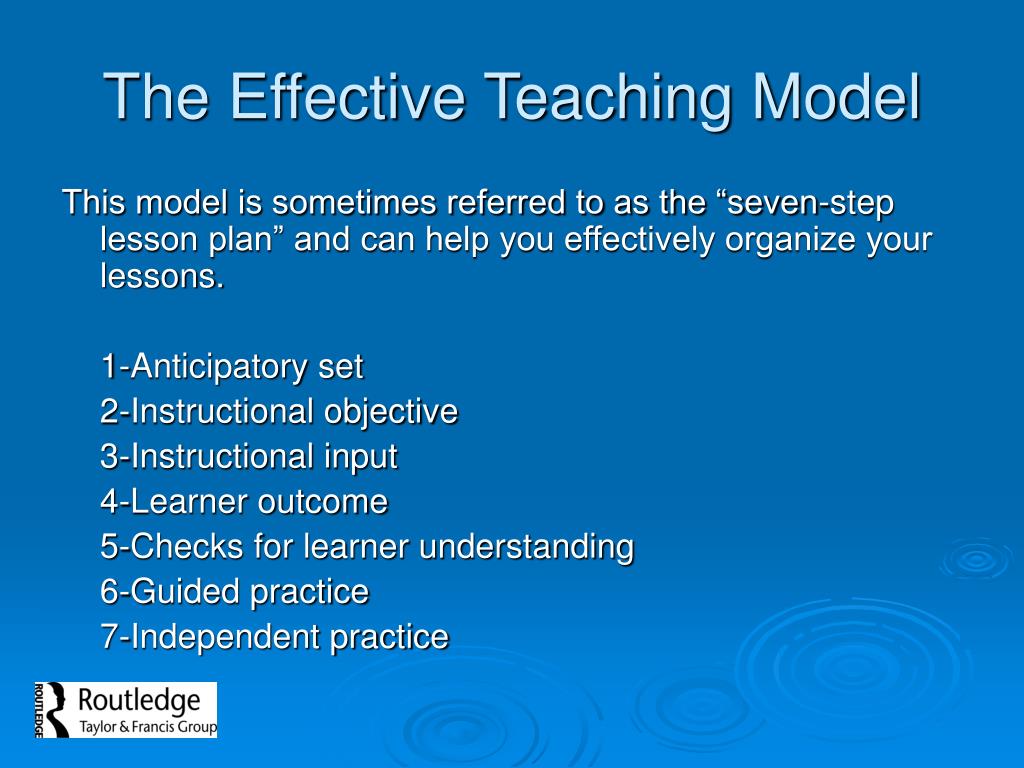 The Effective Teaching Model

This model is sometimes referred to as the “seven-step lesson plan” and can help you effectively organize your lessons.

1-Anticipatory set
2-Instructional objective
3-Instructional input
4-Learner outcome
5-Checks for learner understanding
6-Guided practice
7-Independent practice

ROUTLEDGE Routledge Taylor & Francis Group